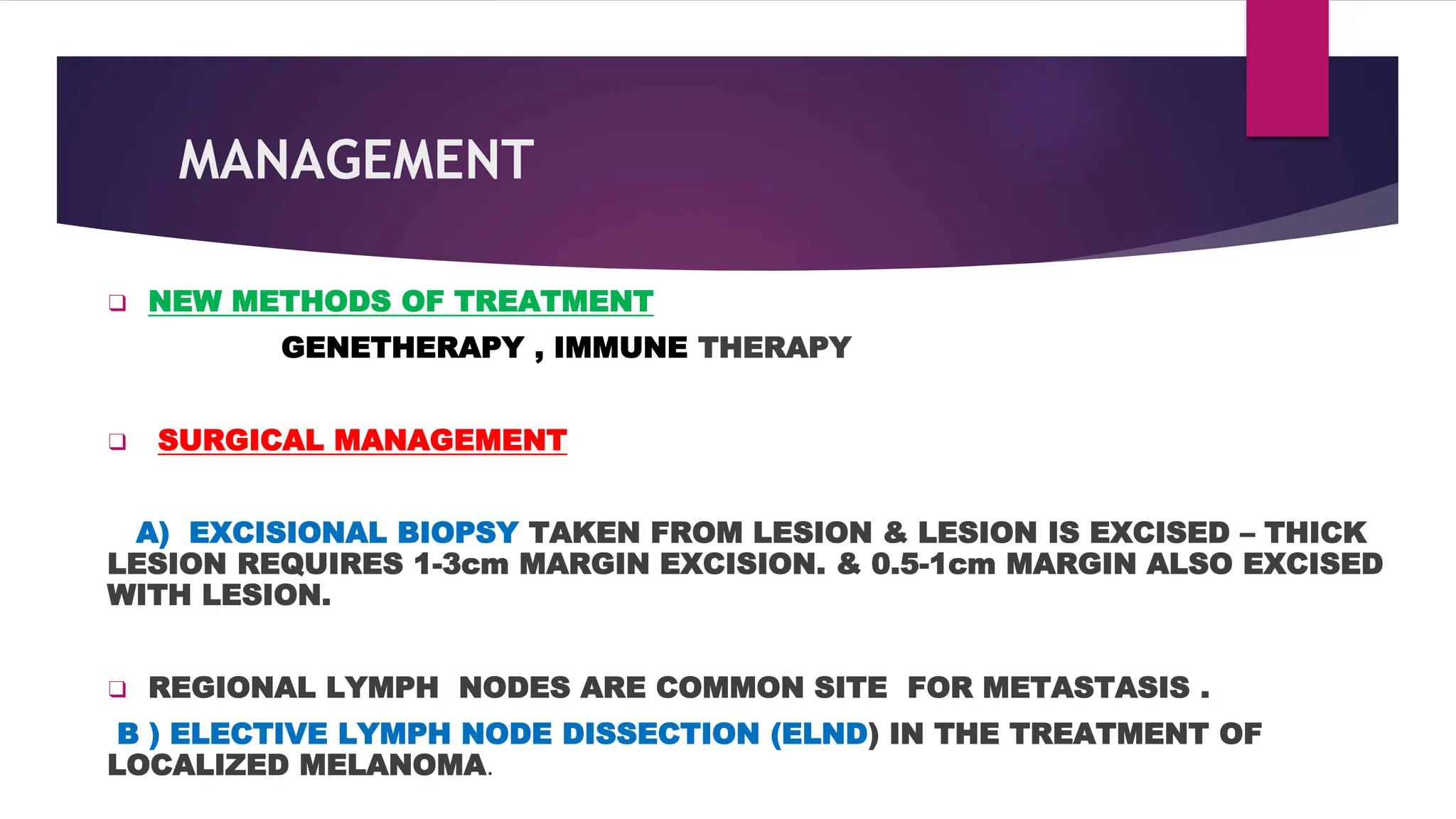 MANAGEMENT

❑ NEW METHODS OF TREATMENT

GENETHERAPY , IMMUNE THERAPY

❑ SURGICAL MANAGEMENT

A) EXCISIONAL BIOPSY TAKEN FROM LESION & LESION IS EXCISED – THICK LESION REQUIRES 1-3cm MARGIN EXCISION. & 0.5-1cm MARGIN ALSO EXCISED WITH LESION.

❑ REGIONAL LYMPH NODES ARE COMMON SITE FOR METASTASIS .

B ) ELECTIVE LYMPH NODE DISSECTION (ELND) IN THE TREATMENT OF LOCALIZED MELANOMA.